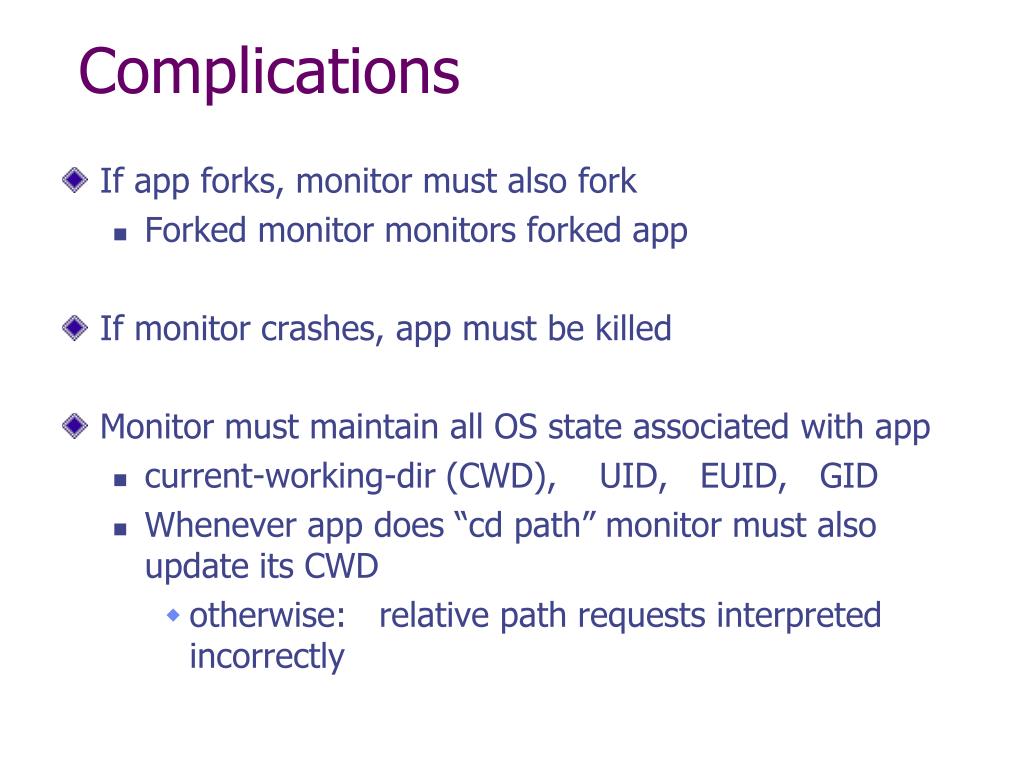 Complications

If app forks, monitor must also fork
Forked monitor monitors forked app

If monitor crashes, app must be killed

Monitor must maintain all OS state associated with app
current-working-dir (CWD), UID, EUID, GID
Whenever app does “cd path” monitor must also update its CWD
otherwise: relative path requests interpreted incorrectly